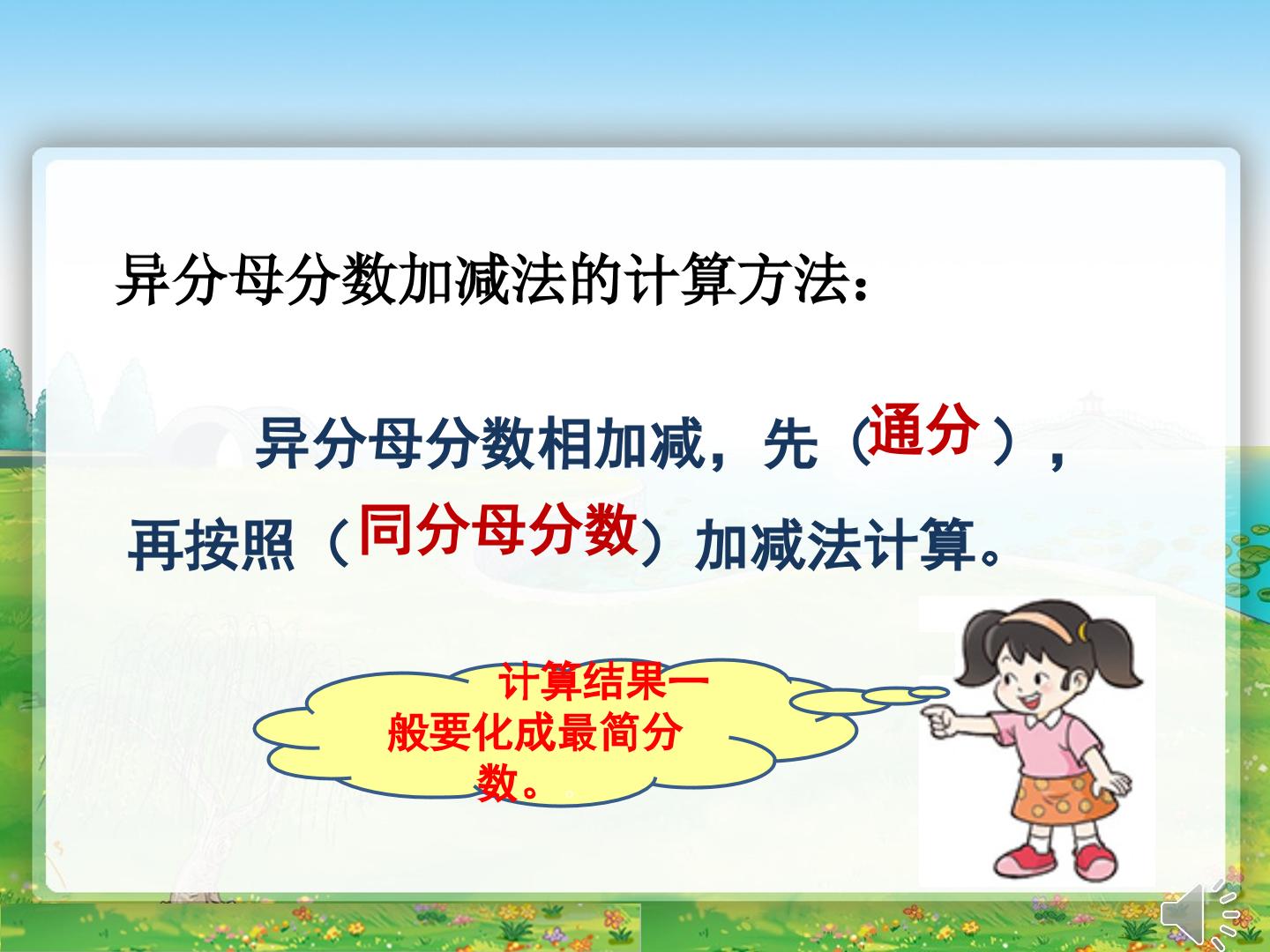 异分母分数加减法的计算方法：

异分母分数相加减，先（通分），再按照（同分母分数）加减法计算。

计算结果一般要化成最简分数。